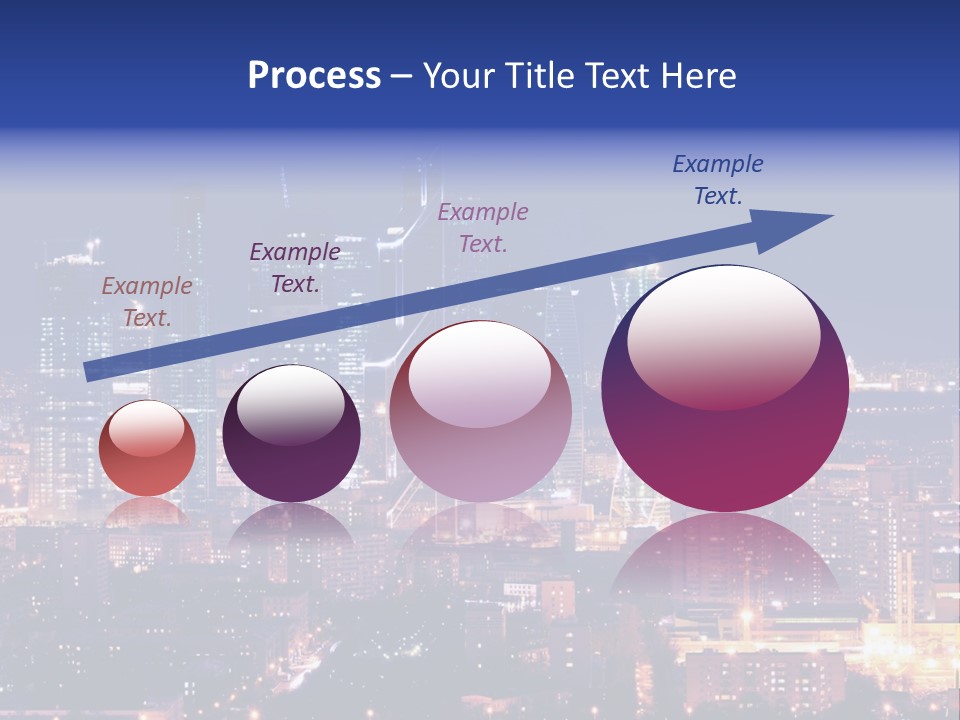 Process – Your Title Text Here

Example Text.

Example Text.

Example Text.

Example Text.